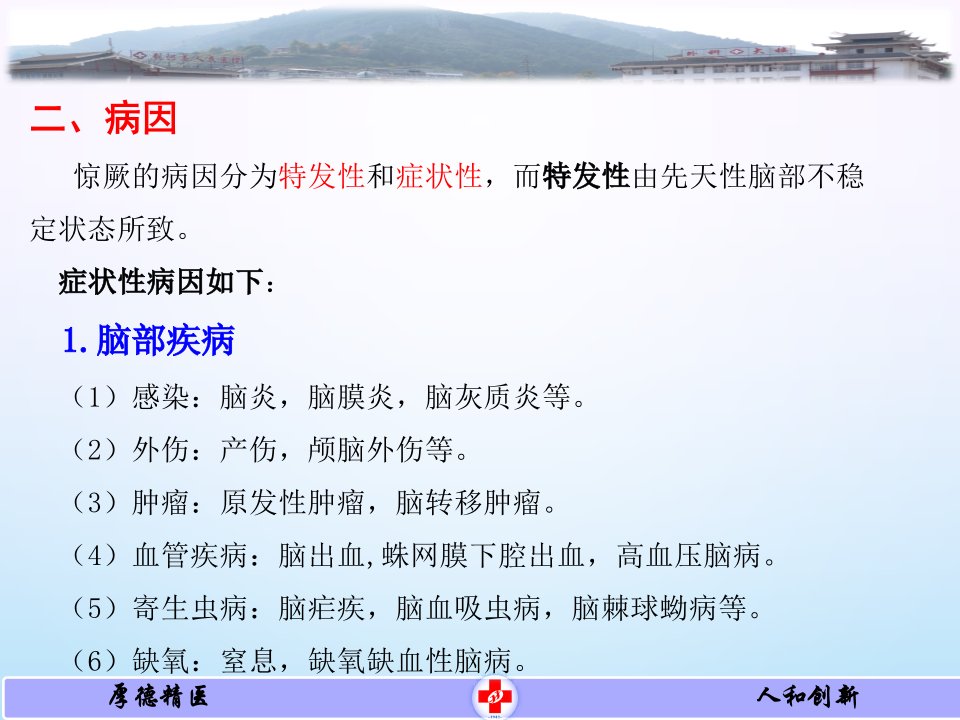 二、病因

惊厥的病因分为特发性和症状性，而特发性由先天性脑部不稳定状态所致。

症状性病因如下：

1.脑部疾病

（1）感染：脑炎，脑膜炎，脑灰质炎等。

（2）外伤：产伤，颅脑外伤等。

（3）肿瘤：原发性肿瘤，脑转移肿瘤。

（4）血管疾病：脑出血,蛛网膜下腔出血，高血压脑病。

（5）寄生虫病：脑疟疾，脑血吸虫病，脑棘球蚴病等。

（6）缺氧：窒息，缺氧缺血性脑病。

厚德精医

人和创新